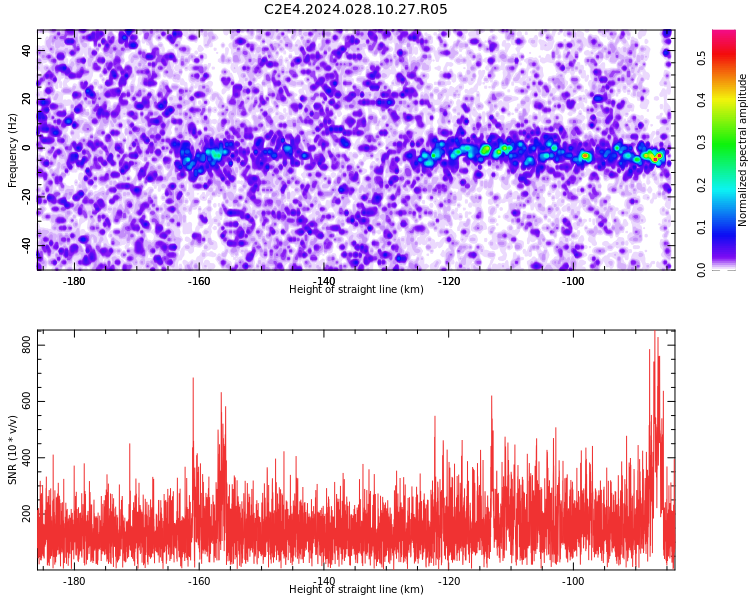 C2E4.2024.028.10.27.R05

Frequency (Hz)
40
20
0
-20
-40
-180
-160
-140
-120
-100
Height of straight line (km)

Normalized spectral amplitude
0.0
0.1
0.2
0.3
0.4
0.5

SNR (10 * v/v)
800
600
400
200
-180
-160
-140
-120
-100
Height of straight line (km)